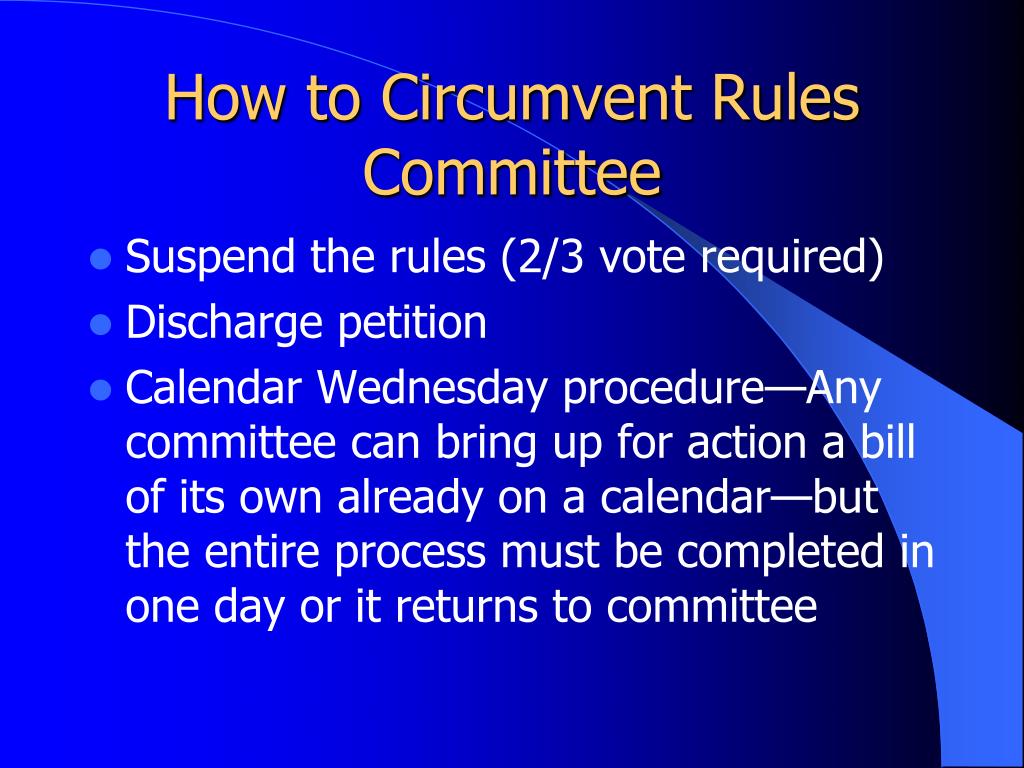 How to Circumvent Rules Committee

- Suspend the rules (2/3 vote required)
- Discharge petition
- Calendar Wednesday procedure—Any committee can bring up for action a bill of its own already on a calendar—but the entire process must be completed in one day or it returns to committee